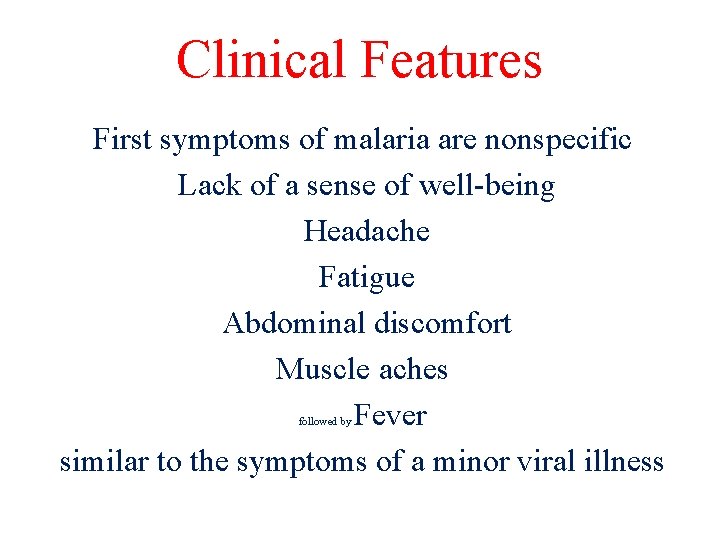 Clinical Features

First symptoms of malaria are nonspecific

Lack of a sense of well-being

Headache

Fatigue

Abdominal discomfort

Muscle aches

followed by Fever

similar to the symptoms of a minor viral illness